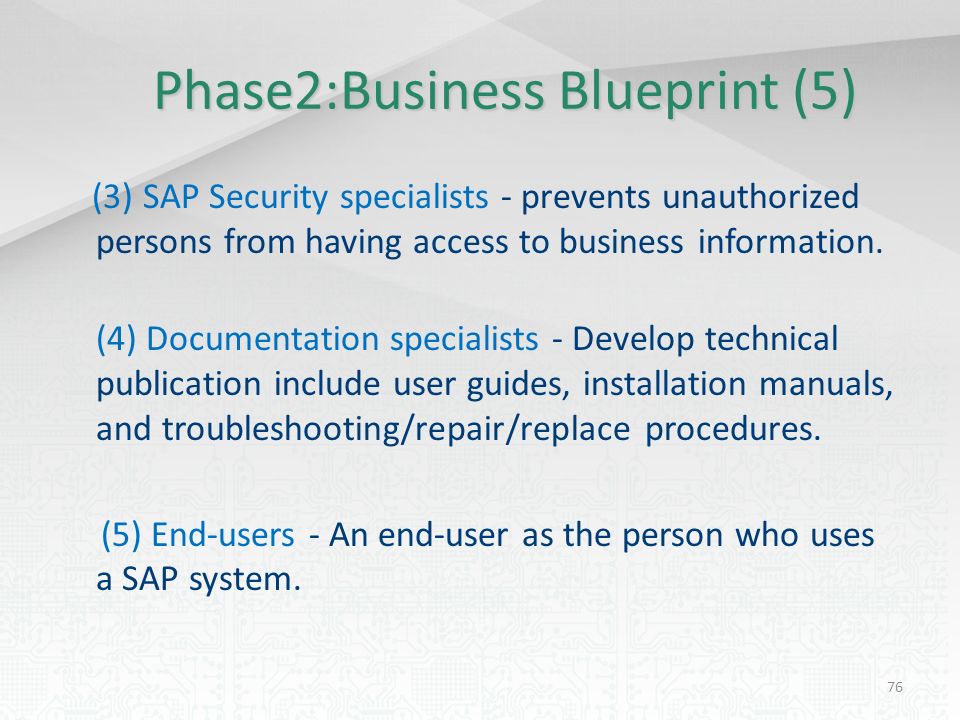 Phase2:Business Blueprint (5)

(3) SAP Security specialists - prevents unauthorized persons from having access to business information.

(4) Documentation specialists - Develop technical publication include user guides, installation manuals, and troubleshooting/repair/replace procedures.

(5) End-users - An end-user as the person who uses a SAP system.

76